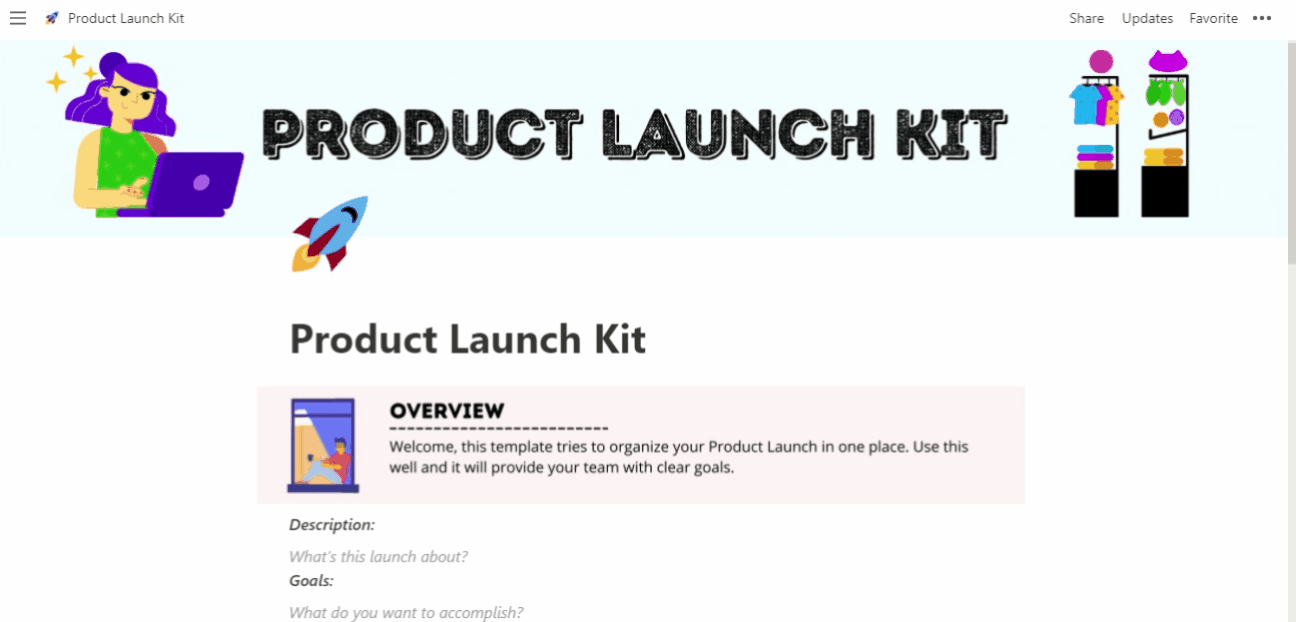 Product Launch Kit

Share Updates Favorite •••

PRODUCT LAUNCH KIT

Product Launch Kit

OVERVIEW
--------------------------
Welcome, this template tries to organize your Product Launch in one place. Use this well and it will provide your team with clear goals.

Description:

What's this launch about?

Goals:

What do you want to accomplish?